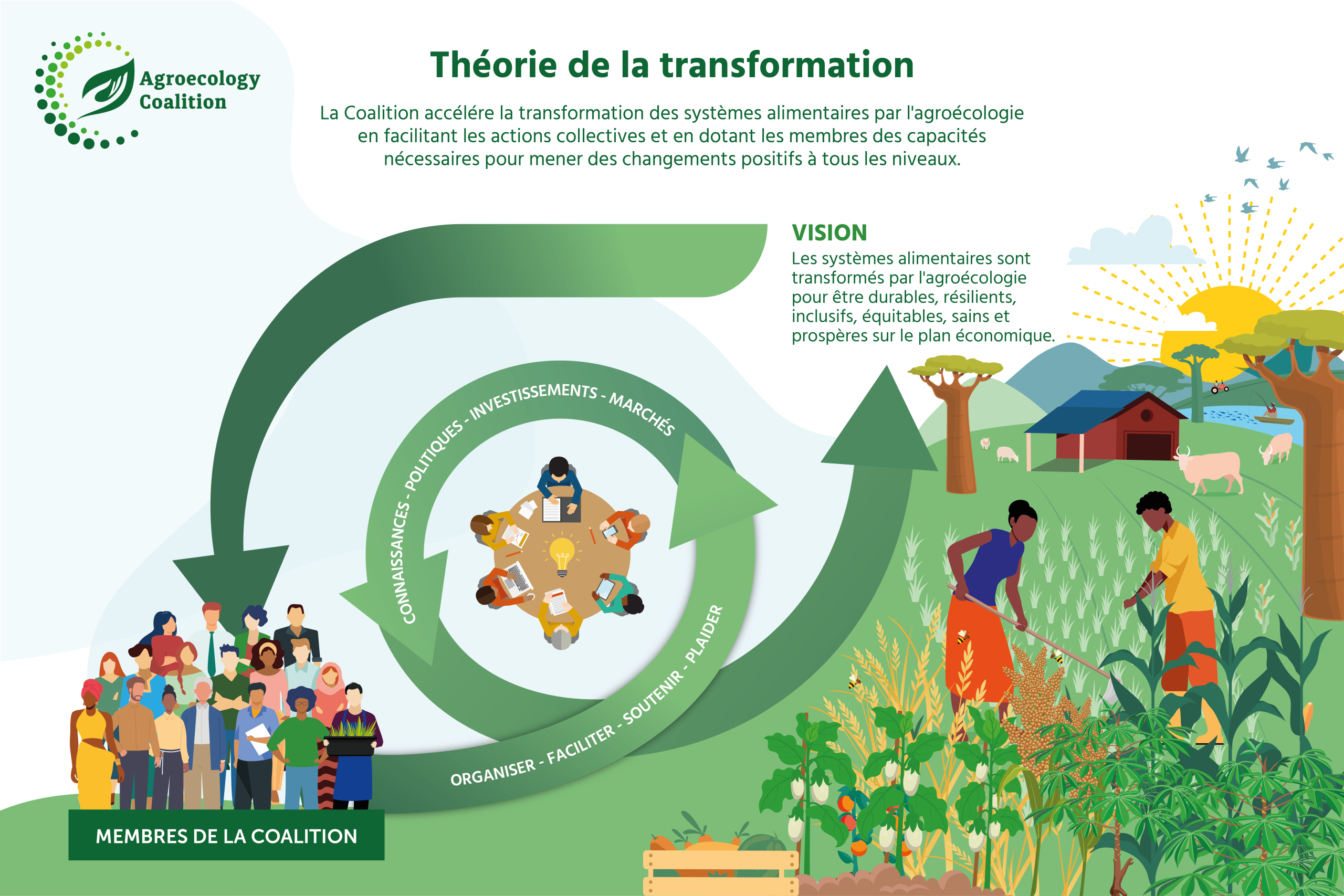 Agroecology Coalition

Théorie de la transformation

La Coalition accélére la transformation des systèmes alimentaires par l'agroécologie en facilitant les actions collectives et en dotant les membres des capacités nécessaires pour mener des changements positifs à tous les niveaux.

VISION
Les systèmes alimentaires sont transformés par l'agroécologie pour être durables, résilients, inclusifs, équitables, sains et prospères sur le plan économique.

CONNAISSANCES - POLITIQUES - INVESTISSEMENTS - MARCHÉS

ORGANISER - FACILITER - SOUTENIR - PLAIDER

MEMBRES DE LA COALITION